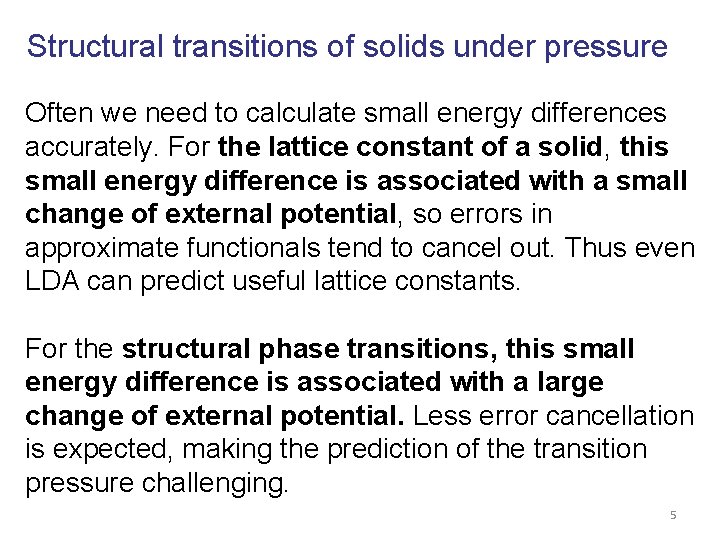 Structural transitions of solids under pressure

Often we need to calculate small energy differences accurately. For the lattice constant of a solid, this small energy difference is associated with a small change of external potential, so errors in approximate functionals tend to cancel out. Thus even LDA can predict useful lattice constants.

For the structural phase transitions, this small energy difference is associated with a large change of external potential. Less error cancellation is expected, making the prediction of the transition pressure challenging.

5